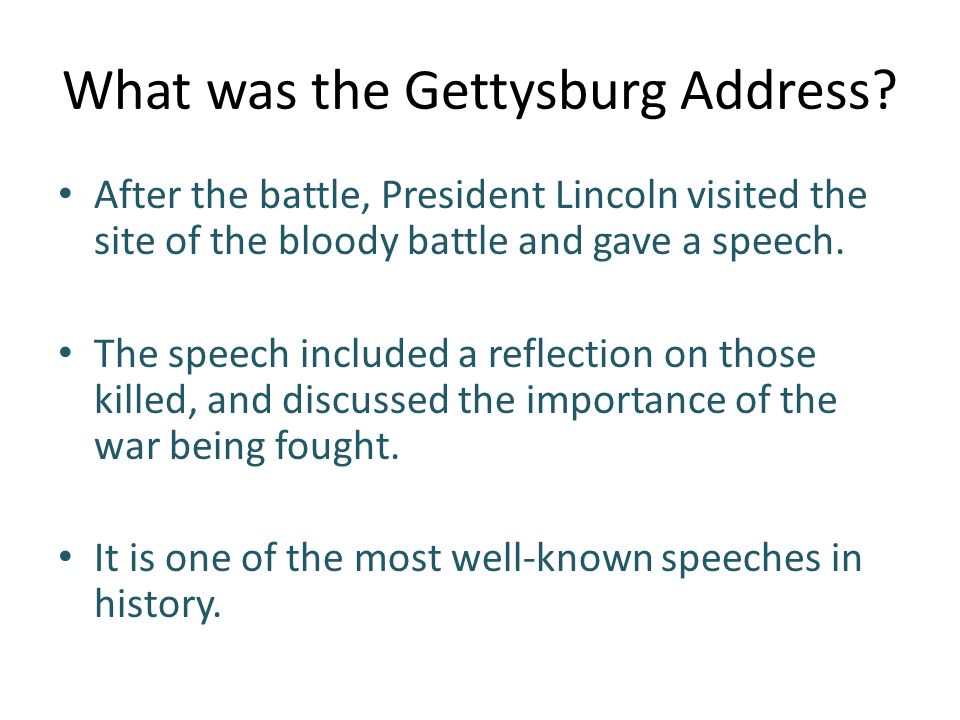 What was the Gettysburg Address?

• After the battle, President Lincoln visited the site of the bloody battle and gave a speech.

• The speech included a reflection on those killed, and discussed the importance of the war being fought.

• It is one of the most well-known speeches in history.